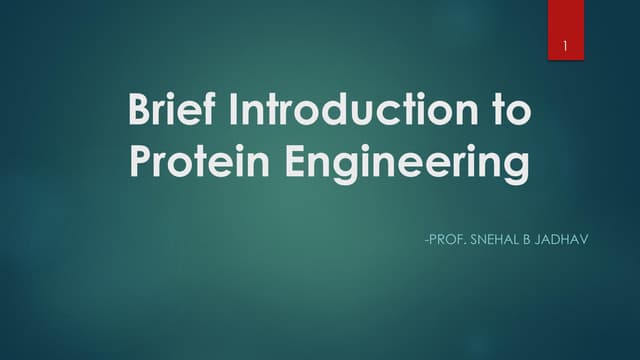 1

Brief Introduction to Protein Engineering

-PROF. SNEHAL B JADHAV